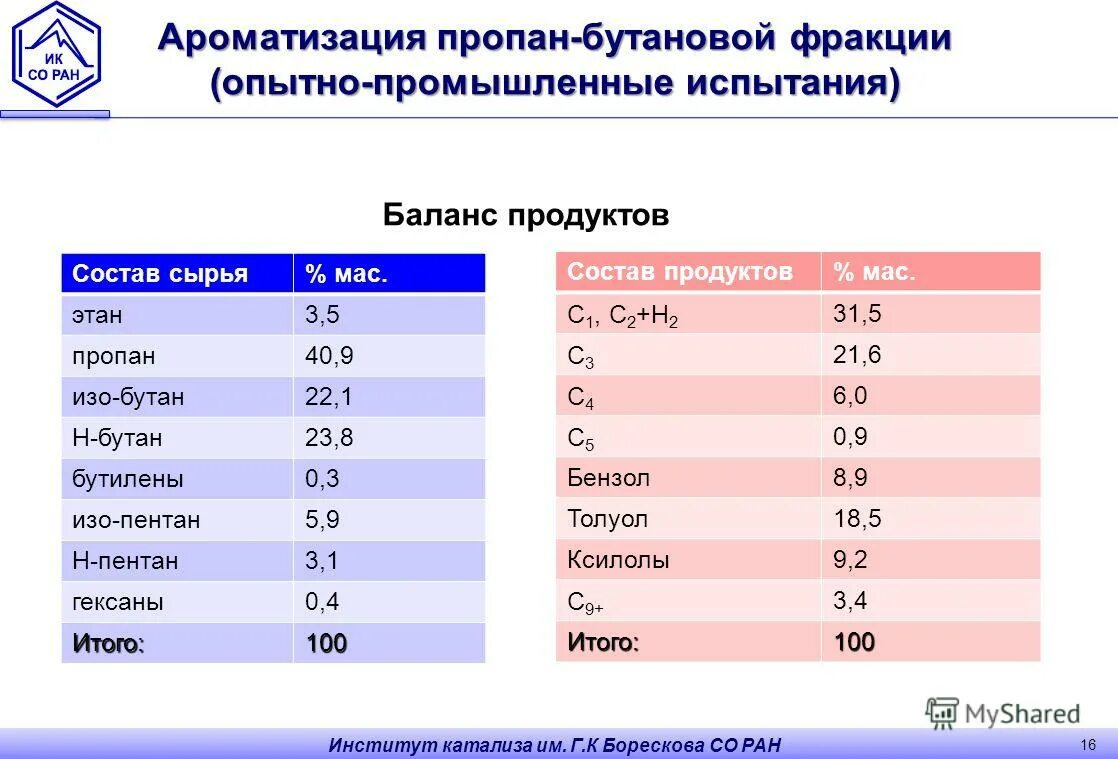 ИК СО РАН

Ароматизация пропан-бутановой фракции (опытно-промышленные испытания)

Баланс продуктов

| Состав сырья | % мас. |
|---|---|
| этан | 3,5 |
| пропан | 40,9 |
| изо-бутан | 22,1 |
| Н-бутан | 23,8 |
| бутилены | 0,3 |
| изо-пентан | 5,9 |
| Н-пентан | 3,1 |
| гексаны | 0,4 |
| Итого: | 100 |

| Состав продуктов | % мас. |
|---|---|
| $C_1$, $C_2$+$H_2$ | 31,5 |
| $C_3$ | 21,6 |
| $C_4$ | 6,0 |
| $C_5$ | 0,9 |
| Бензол | 8,9 |
| Толуол | 18,5 |
| Ксилолы | 9,2 |
| $C_{9+}$ | 3,4 |
| Итого: | 100 |

MyShared

Институт катализа им. Г.К Борескова СО РАН

16